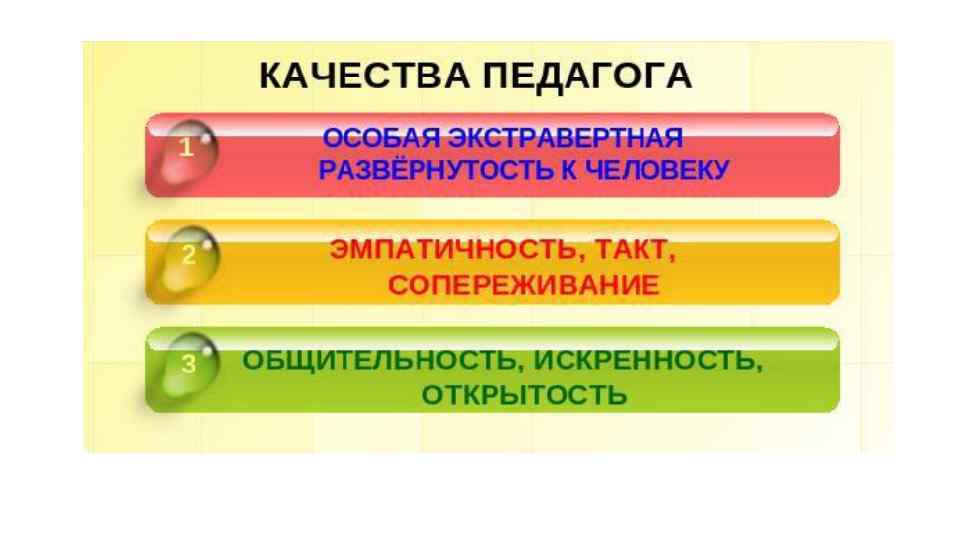 КАЧЕСТВА ПЕДАГОГА

1 ОСОБАЯ ЭКСТРАВЕРТНАЯ РАЗВЁРНУТОСТЬ К ЧЕЛОВЕКУ

2 ЭМПАТИЧНОСТЬ, ТАКТ, СОПЕРЕЖИВАНИЕ

3 ОБЩИТЕЛЬНОСТЬ, ИСКРЕННОСТЬ, ОТКРЫТОСТЬ